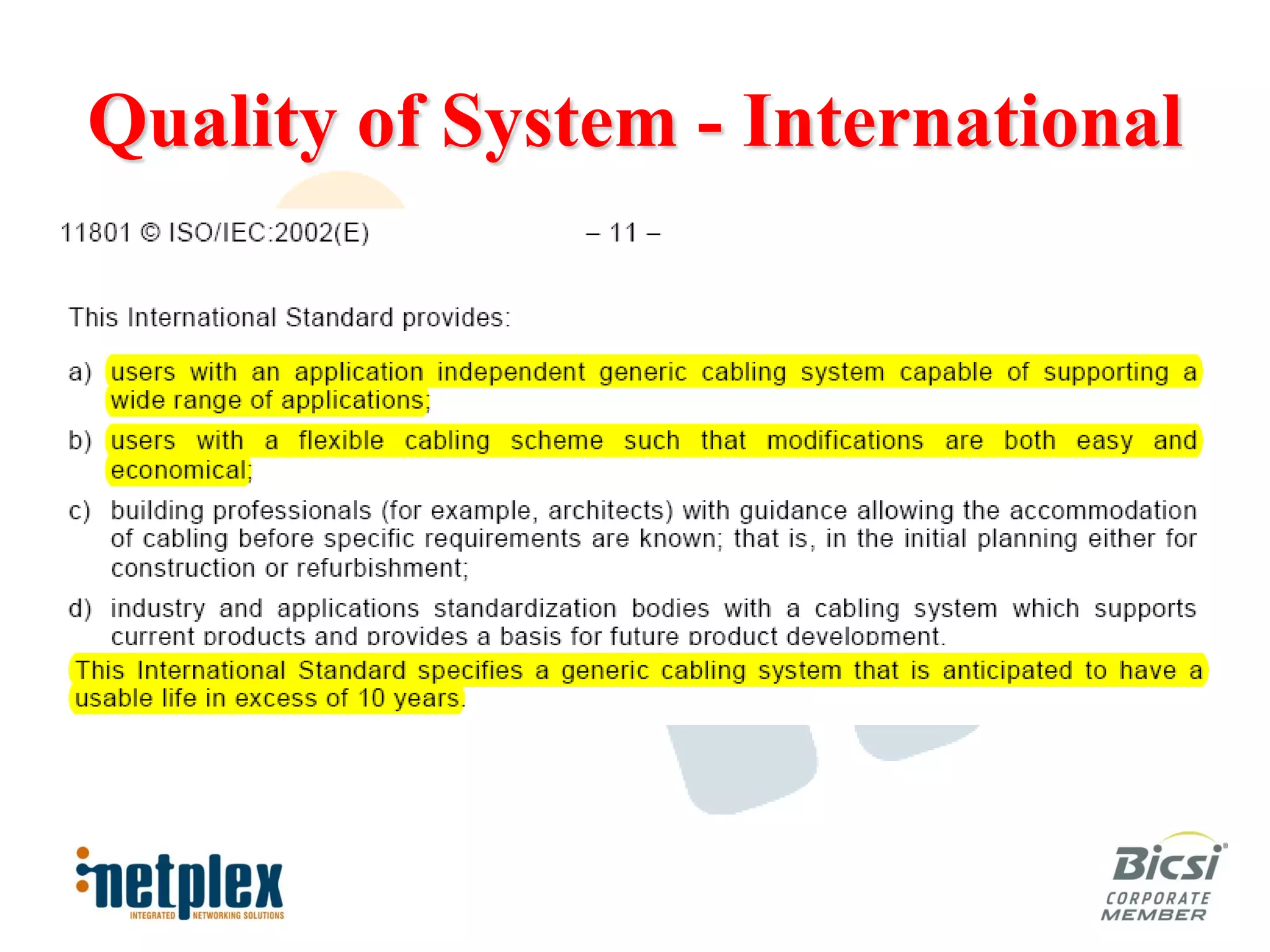 Quality of System - International

11801 © ISO/IEC:2002(E) – 11 –

This International Standard provides:

a) users with an application independent generic cabling system capable of supporting a wide range of applications;

b) users with a flexible cabling scheme such that modifications are both easy and economical;

c) building professionals (for example, architects) with guidance allowing the accommodation of cabling before specific requirements are known; that is, in the initial planning either for construction or refurbishment;

d) industry and applications standardization bodies with a cabling system which supports current products and provides a basis for future product development.

This International Standard specifies a generic cabling system that is anticipated to have a usable life in excess of 10 years.

netplex INTEGRATED NETWORKING SOLUTIONS

Bicsi CORPORATE MEMBER